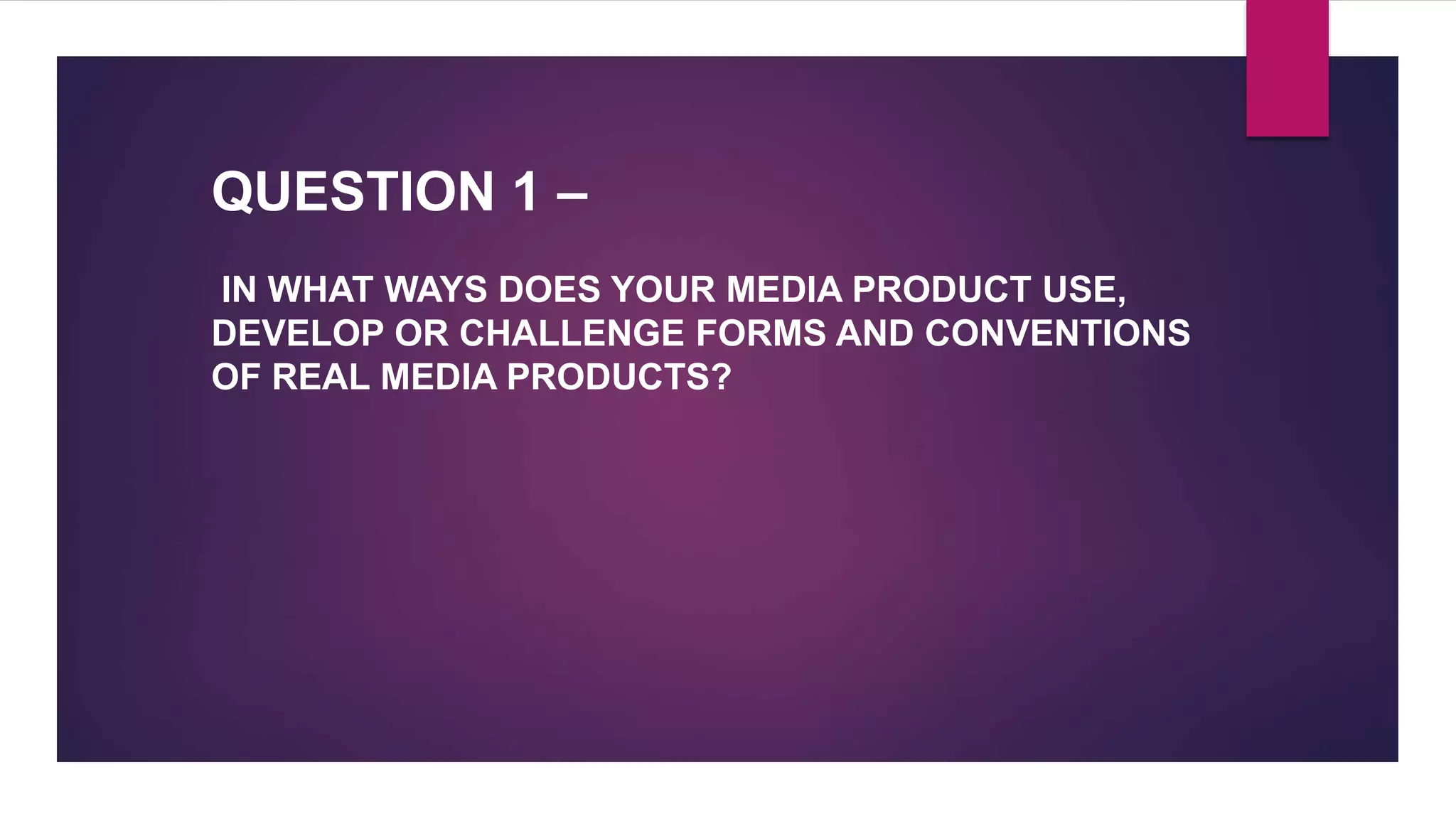 QUESTION 1 –

IN WHAT WAYS DOES YOUR MEDIA PRODUCT USE, DEVELOP OR CHALLENGE FORMS AND CONVENTIONS OF REAL MEDIA PRODUCTS?